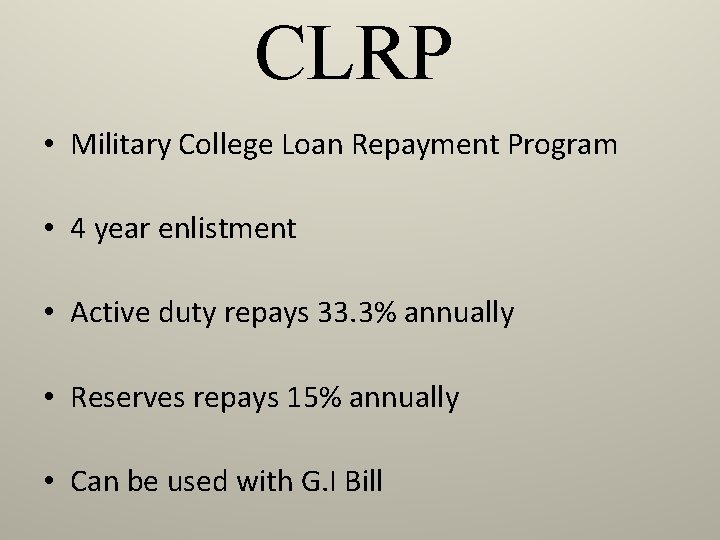 CLRP

• Military College Loan Repayment Program

• 4 year enlistment

• Active duty repays 33.3% annually

• Reserves repays 15% annually

• Can be used with G.I Bill